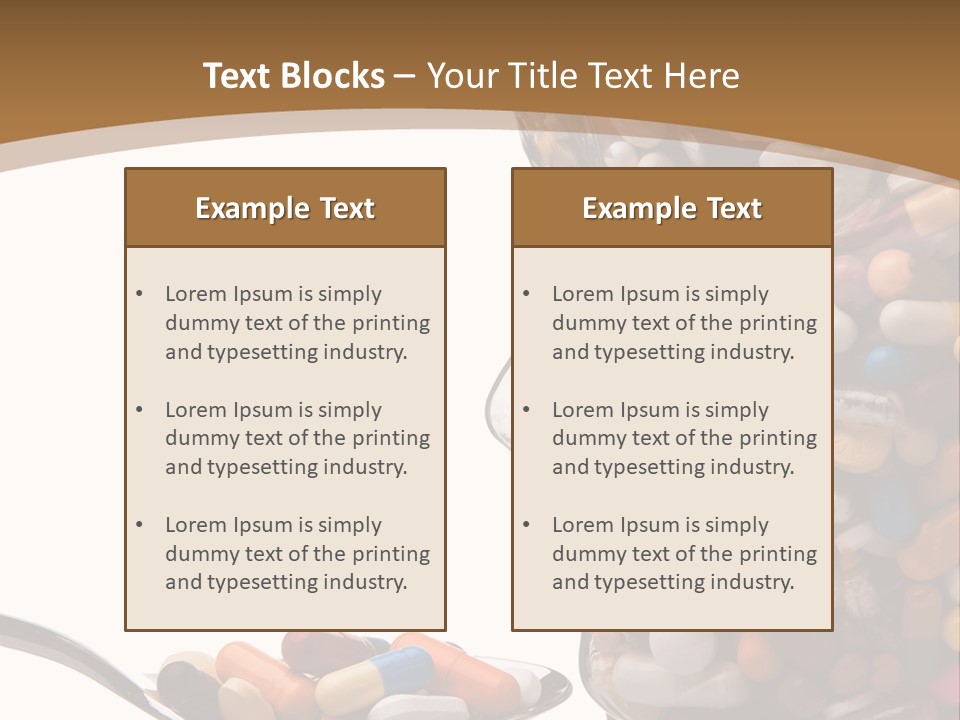 Text Blocks – Your Title Text Here

Example Text

• Lorem Ipsum is simply dummy text of the printing and typesetting industry.

• Lorem Ipsum is simply dummy text of the printing and typesetting industry.

• Lorem Ipsum is simply dummy text of the printing and typesetting industry.

Example Text

• Lorem Ipsum is simply dummy text of the printing and typesetting industry.

• Lorem Ipsum is simply dummy text of the printing and typesetting industry.

• Lorem Ipsum is simply dummy text of the printing and typesetting industry.